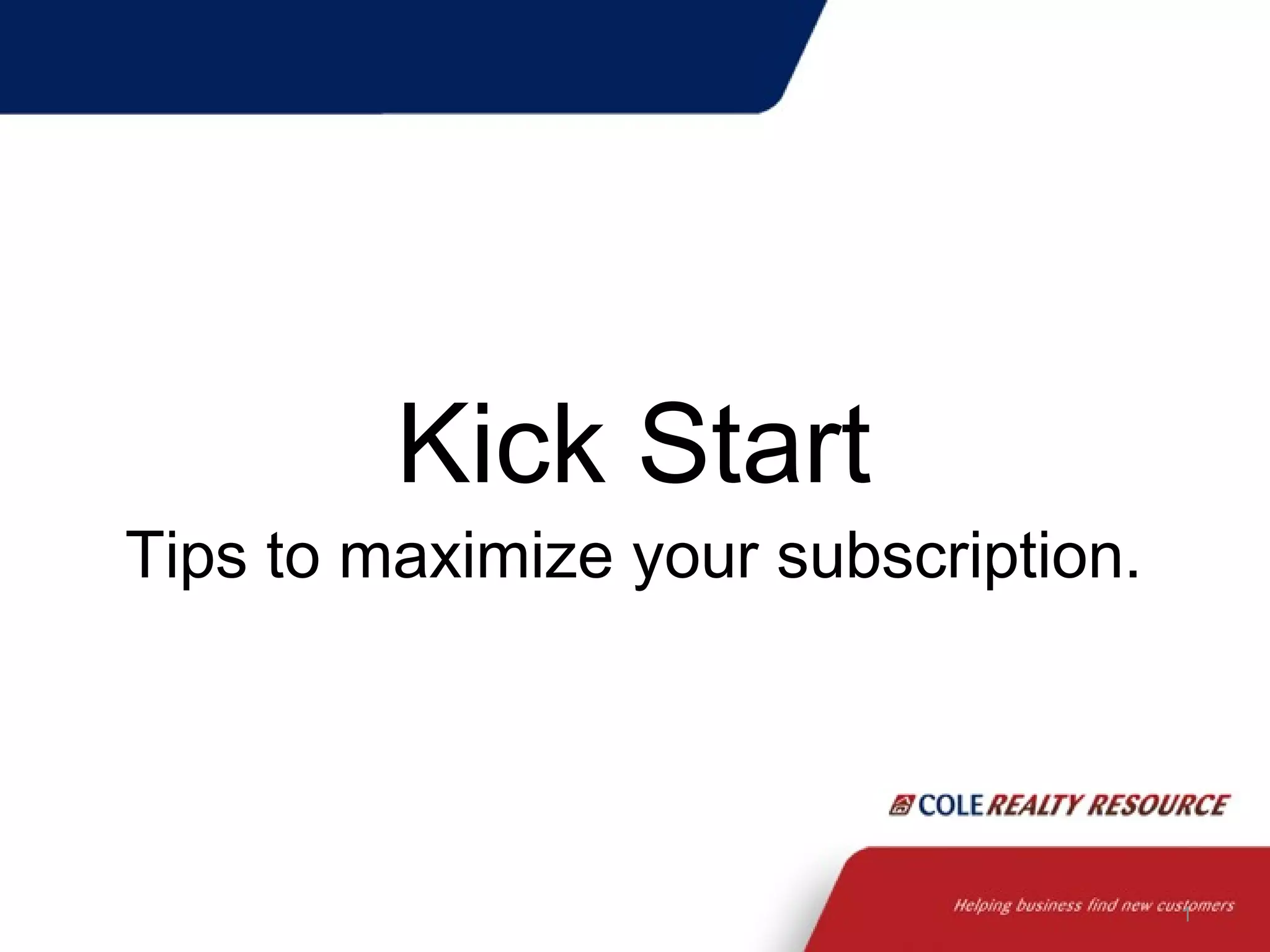 Kick Start

Tips to maximize your subscription.

COLE REALTY RESOURCE

Helping business find new customers

1